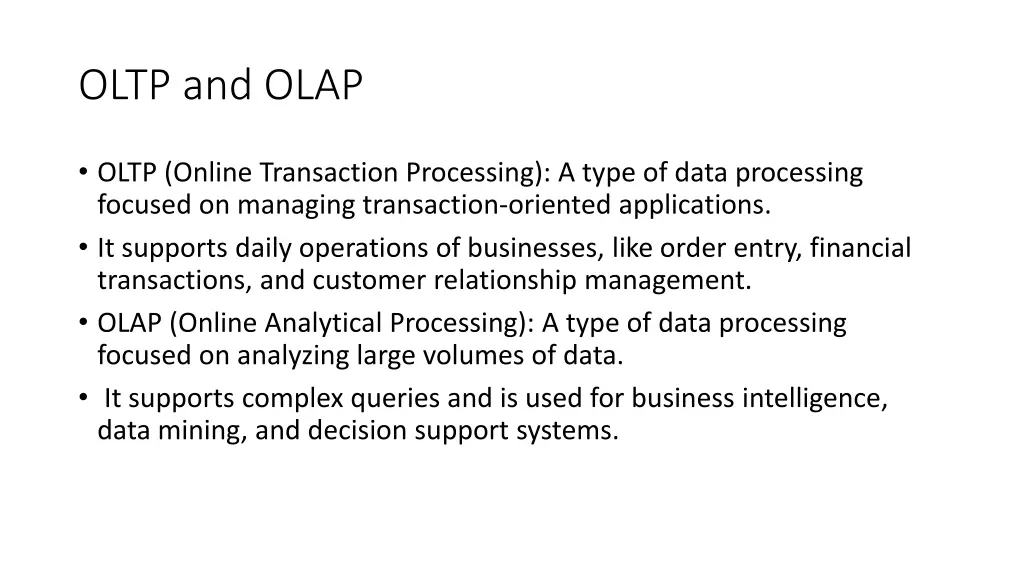 OLTP and OLAP

• OLTP (Online Transaction Processing): A type of data processing focused on managing transaction-oriented applications.
• It supports daily operations of businesses, like order entry, financial transactions, and customer relationship management.
• OLAP (Online Analytical Processing): A type of data processing focused on analyzing large volumes of data.
• It supports complex queries and is used for business intelligence, data mining, and decision support systems.